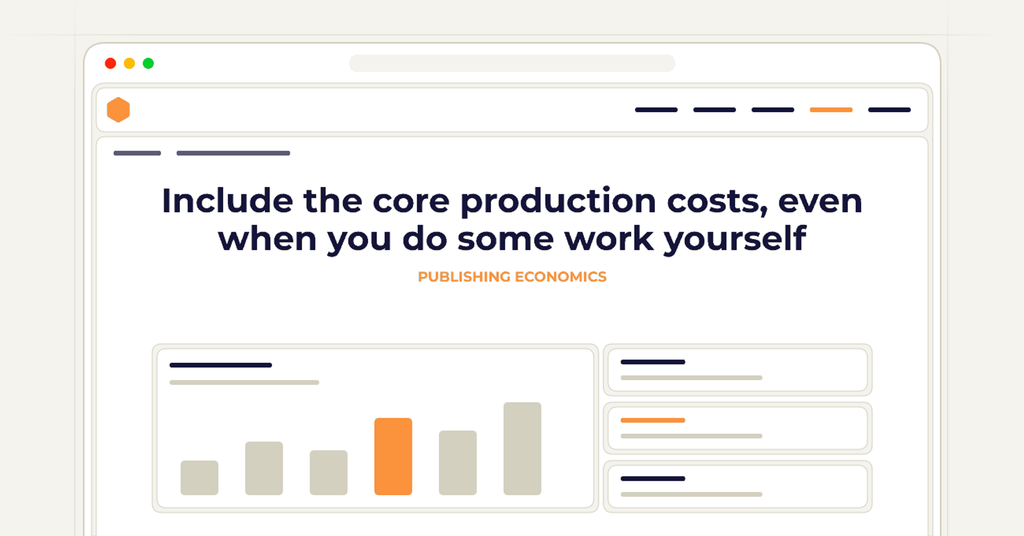 Include the core production costs, even when you do some work yourself

PUBLISHING ECONOMICS